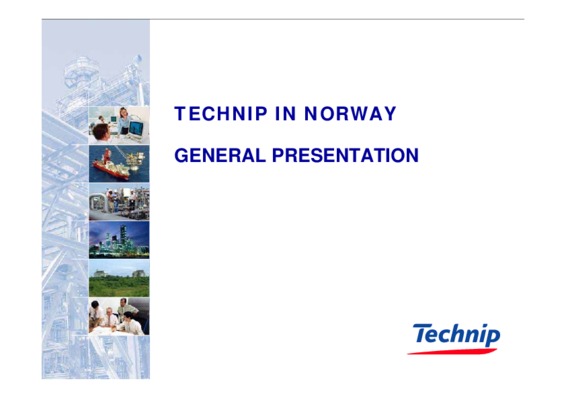 TECHNIP IN NORWAY

GENERAL PRESENTATION

Technip